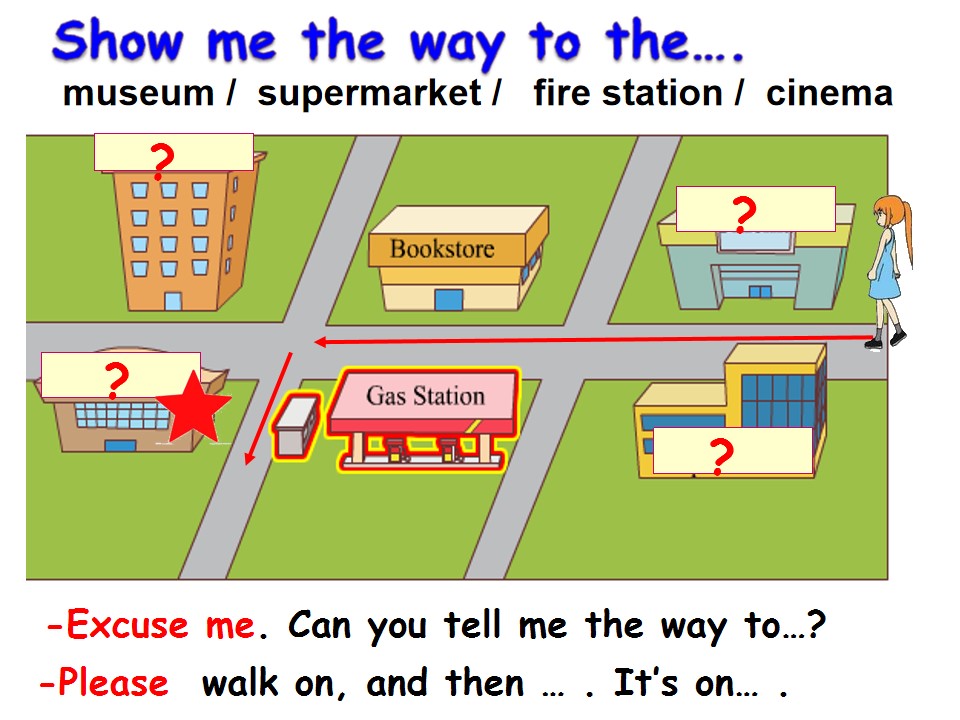 Show me the way to the….

museum / supermarket / fire station / cinema

?

Bookstore

?

?

Gas Station

?

-Excuse me. Can you tell me the way to…?

-Please walk on, and then … . It's on… .